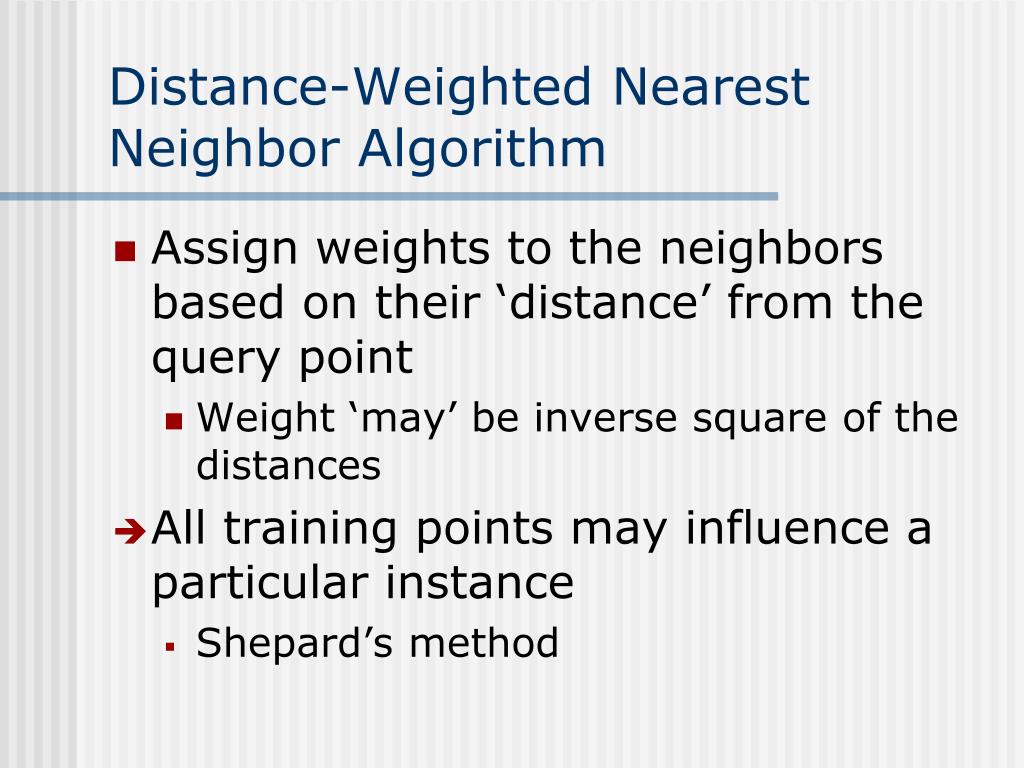 Distance-Weighted Nearest Neighbor Algorithm

Assign weights to the neighbors based on their ‘distance’ from the query point

Weight ‘may’ be inverse square of the distances

All training points may influence a particular instance

Shepard’s method